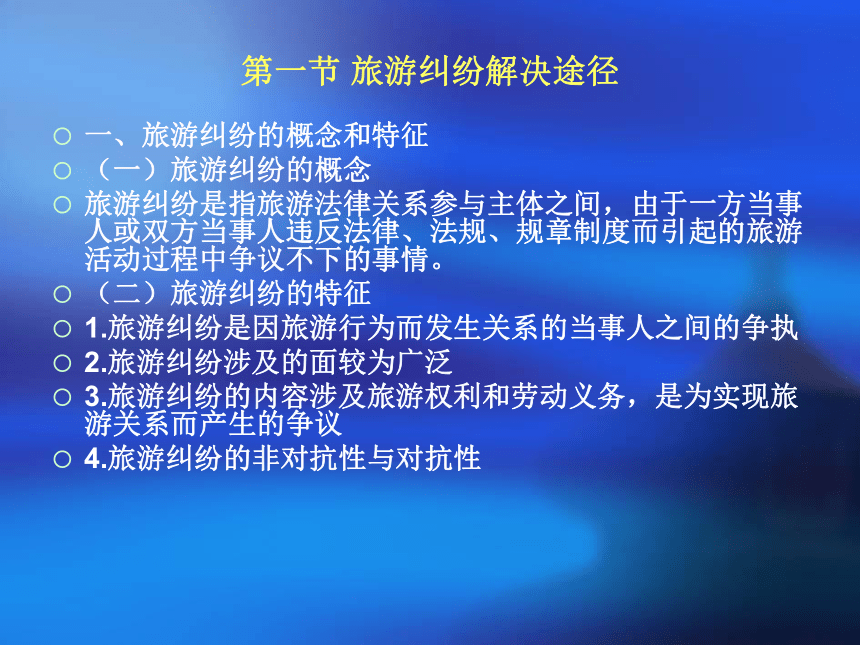 第一节 旅游纠纷解决途径

○ 一、旅游纠纷的概念和特征
○ （一）旅游纠纷的概念
○ 旅游纠纷是指旅游法律关系参与主体之间，由于一方当事人或双方当事人违反法律、法规、规章制度而引起的旅游活动过程中争议不下的事情。
○ （二）旅游纠纷的特征
○ 1.旅游纠纷是因旅游行为而发生关系的当事人之间的争执
○ 2.旅游纠纷涉及的面较为广泛
○ 3.旅游纠纷的内容涉及旅游权利和劳动义务，是为实现旅游关系而产生的争议
○ 4.旅游纠纷的非对抗性与对抗性